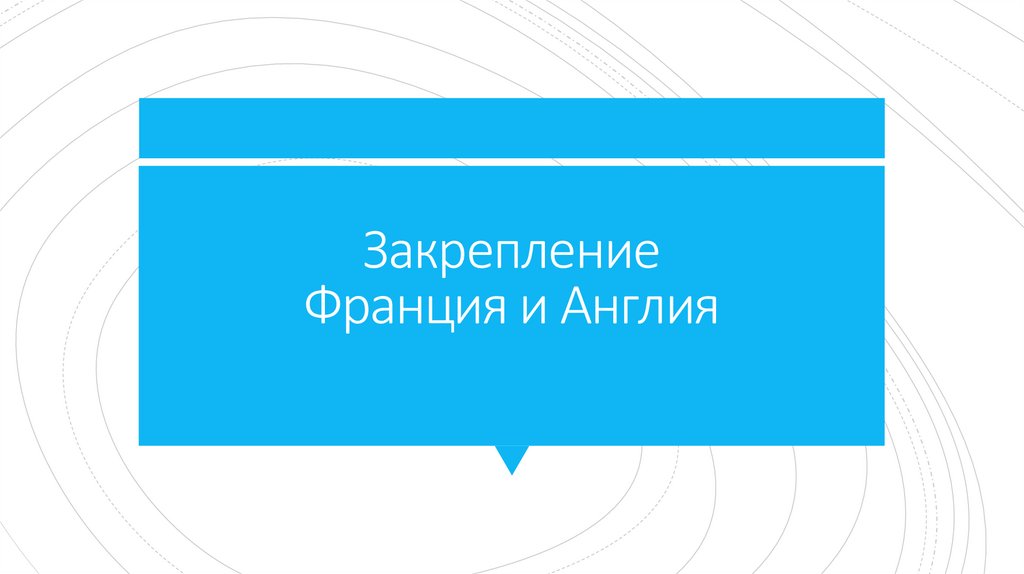 Закрепление
Франция и Англия